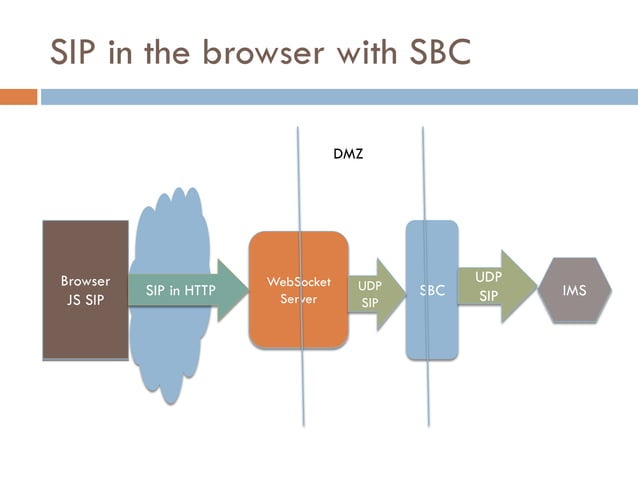 SIP in the browser with SBC

DMZ

Browser JS SIP

SIP in HTTP

WebSocket Server

UDP SIP

SBC

UDP SIP

IMS